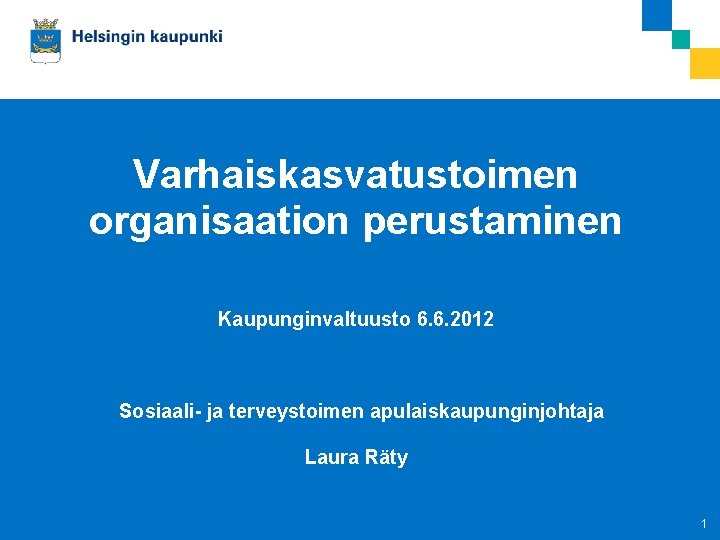 Helsingin kaupunki

Varhaiskasvatustoimen organisaation perustaminen

Kaupunginvaltuusto 6.6.2012

Sosiaali- ja terveystoimen apulaiskaupunginjohtaja

Laura Räty

1